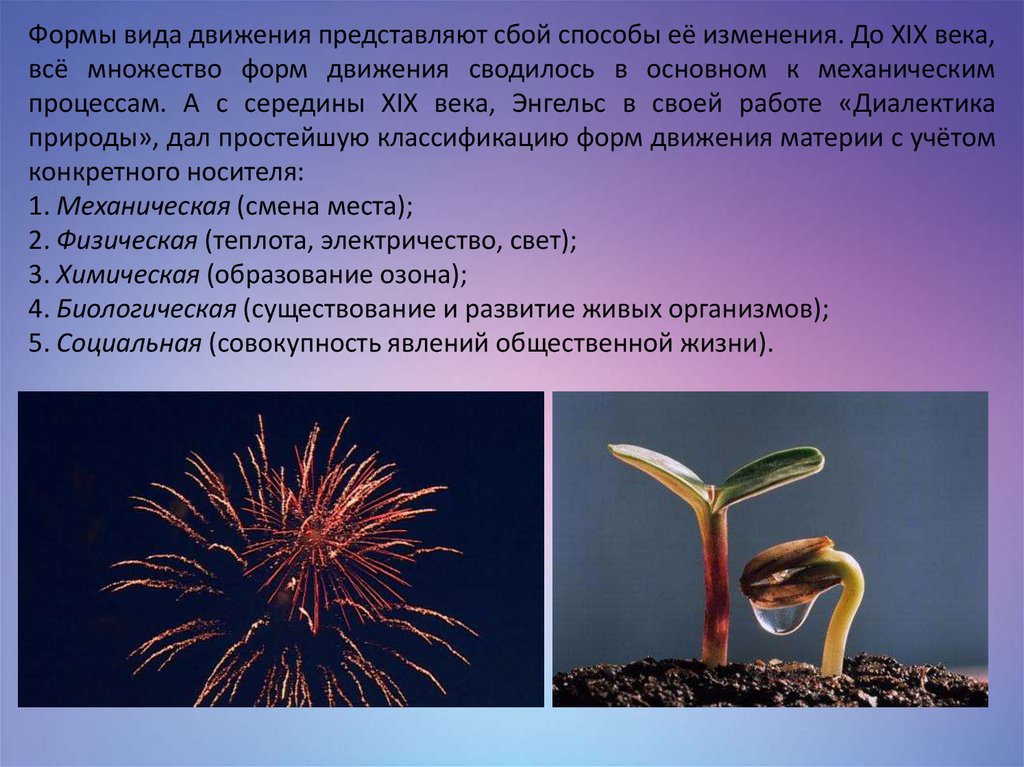 Формы вида движения представляют сбой способы её изменения. До XIX века, всё множество форм движения сводилось в основном к механическим процессам. А с середины XIX века, Энгельс в своей работе «Диалектика природы», дал простейшую классификацию форм движения материи с учётом конкретного носителя:
1. Механическая (смена места);
2. Физическая (теплота, электричество, свет);
3. Химическая (образование озона);
4. Биологическая (существование и развитие живых организмов);
5. Социальная (совокупность явлений общественной жизни).